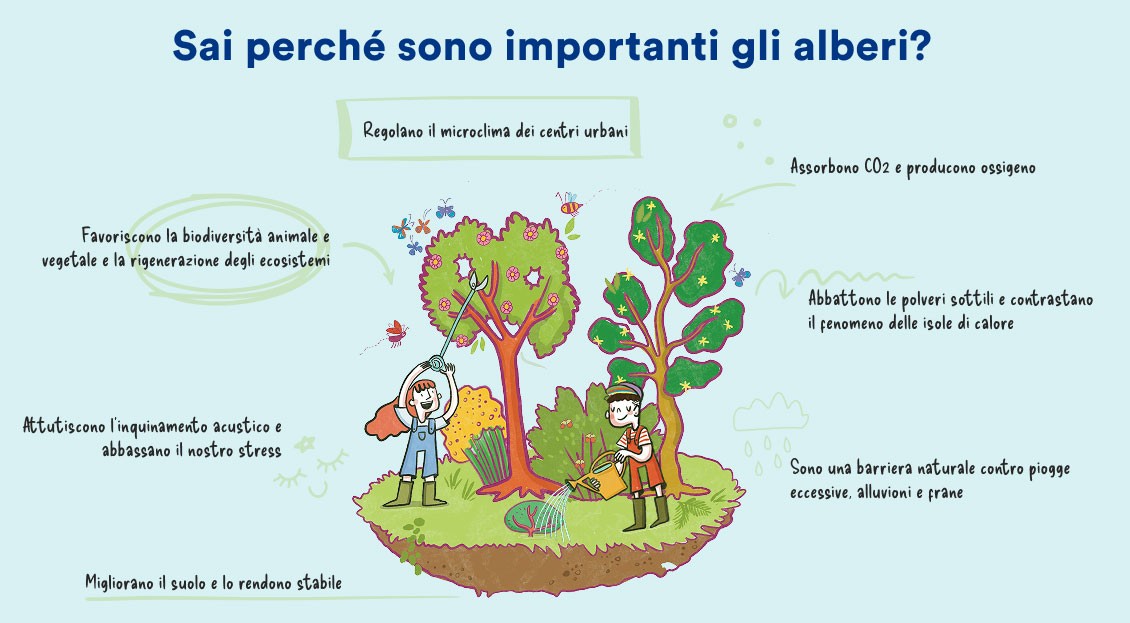 Sai perché sono importanti gli alberi?

Regolano il microclima dei centri urbani

Assorbono $CO_2$ e producono ossigeno

Favoriscono la biodiversità animale e vegetale e la rigenerazione degli ecosistemi

Abbattono le polveri sottili e contrastano il fenomeno delle isole di calore

Attutiscono l'inquinamento acustico e abbassano il nostro stress

Sono una barriera naturale contro piogge eccessive, alluvioni e frane

Migliorano il suolo e lo rendono stabile